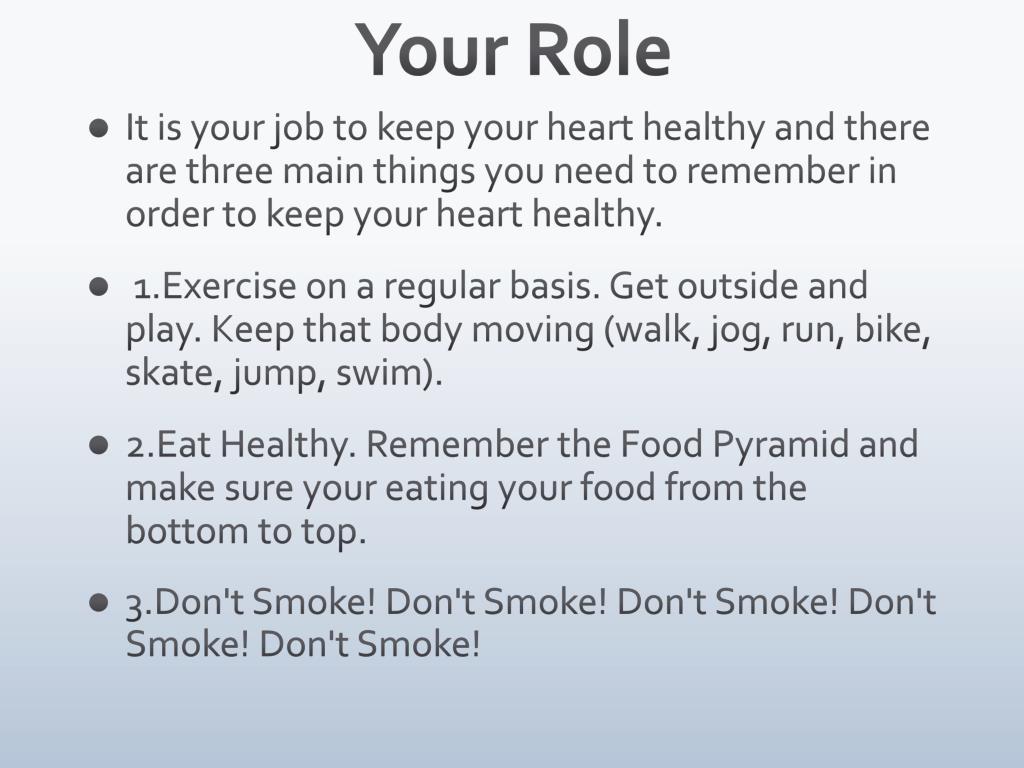 Your Role

- It is your job to keep your heart healthy and there are three main things you need to remember in order to keep your heart healthy.

- 1.Exercise on a regular basis. Get outside and play. Keep that body moving (walk, jog, run, bike, skate, jump, swim).

- 2.Eat Healthy. Remember the Food Pyramid and make sure your eating your food from the bottom to top.

- 3.Don't Smoke! Don't Smoke! Don't Smoke! Don't Smoke! Don't Smoke!